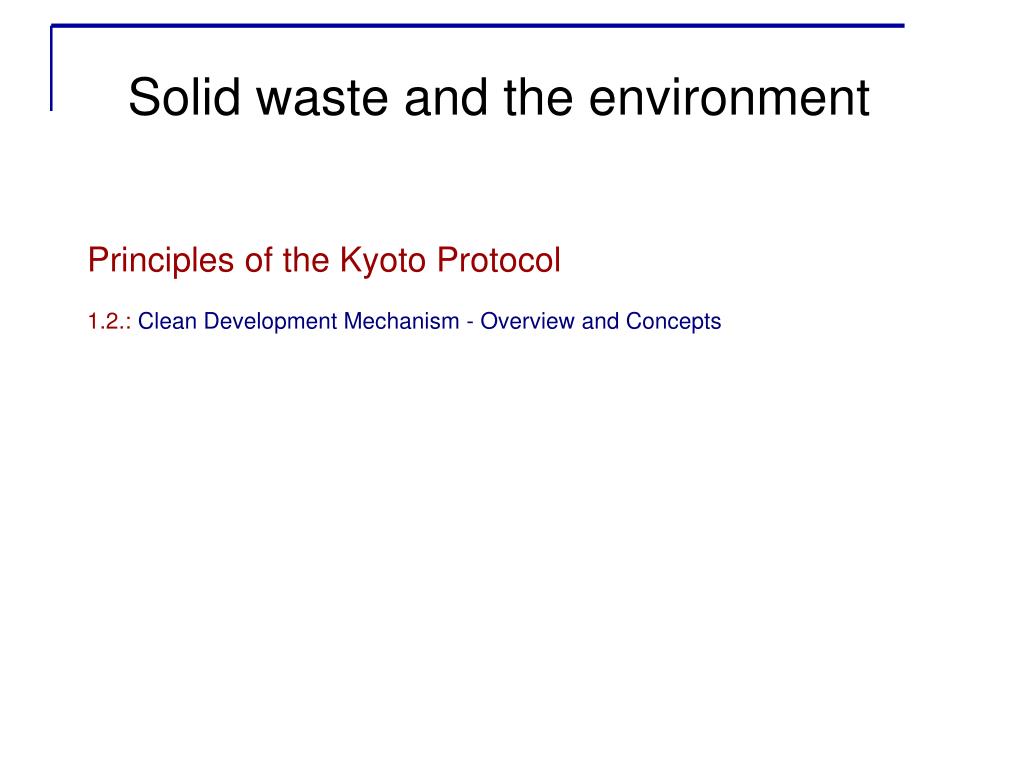 Solid waste and the environment

Principles of the Kyoto Protocol

1.2.: Clean Development Mechanism - Overview and Concepts